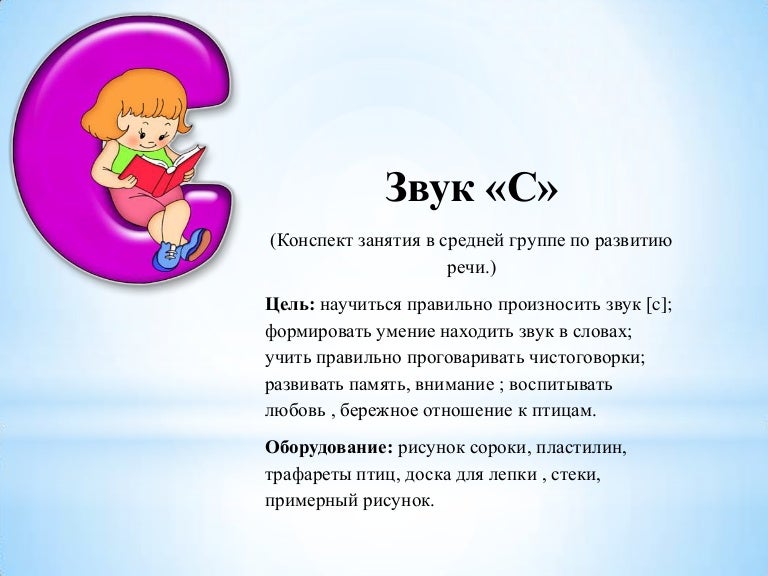 Звук «С»

(Конспект занятия в средней группе по развитию речи.)

Цель: научиться правильно произносить звук [с]; формировать умение находить звук в словах; учить правильно проговаривать чистоговорки; развивать память, внимание ; воспитывать любовь , бережное отношение к птицам.

Оборудование: рисунок сороки, пластилин, трафареты птиц, доска для лепки , стеки, примерный рисунок.